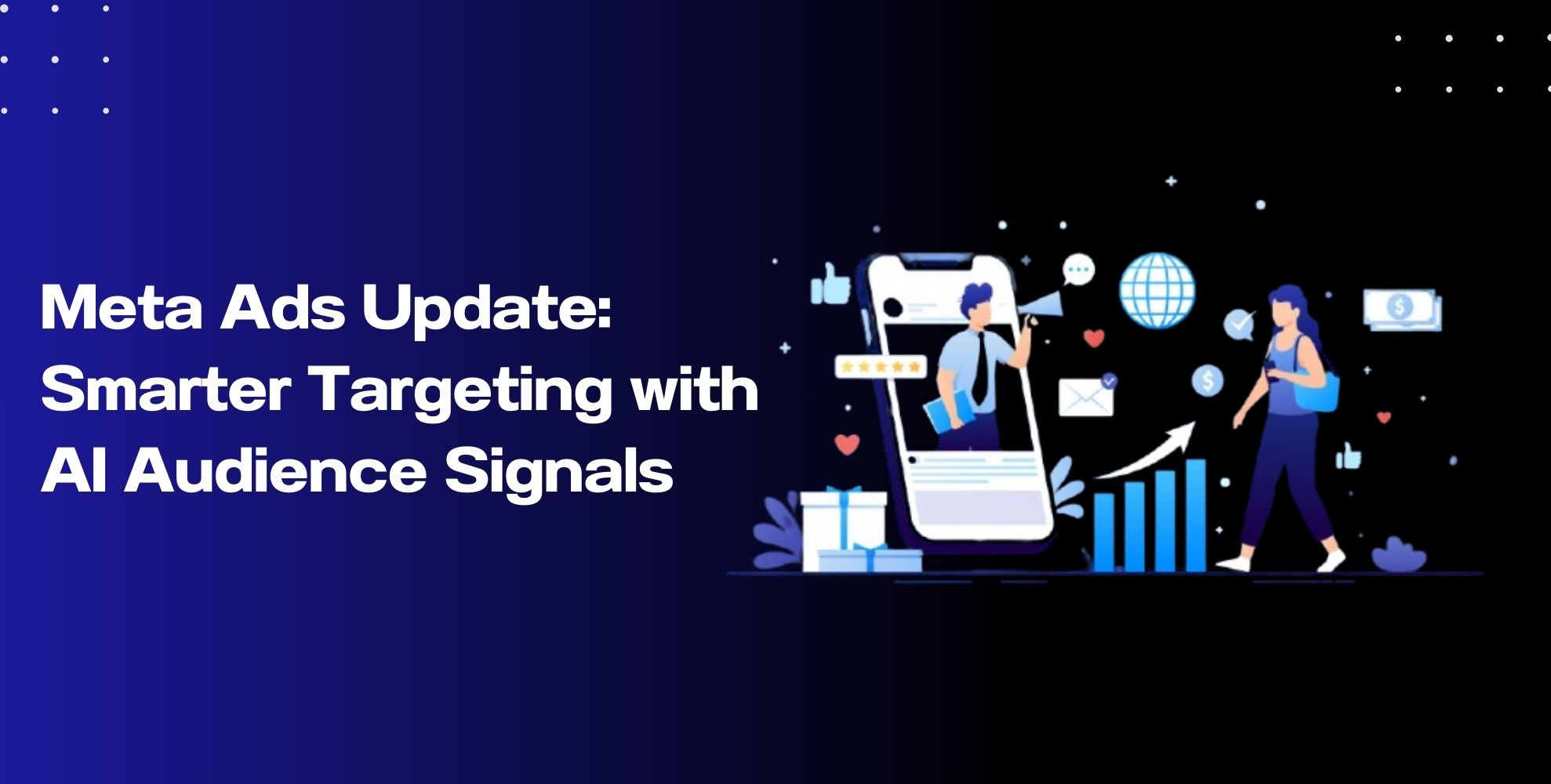 Meta Ads Update: Smarter Targeting with AI Audience Signals